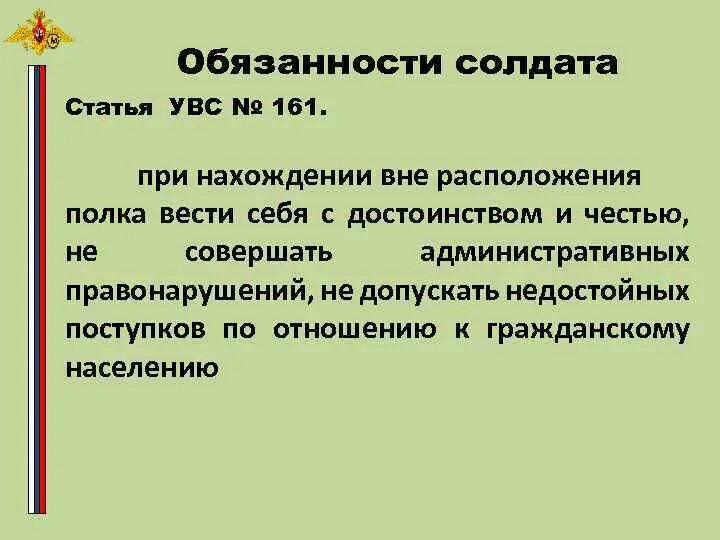 Обязанности солдата

Статья УВС № 161.

при нахождении вне расположения полка вести себя с достоинством и честью, не совершать административных правонарушений, не допускать недостойных поступков по отношению к гражданскому населению